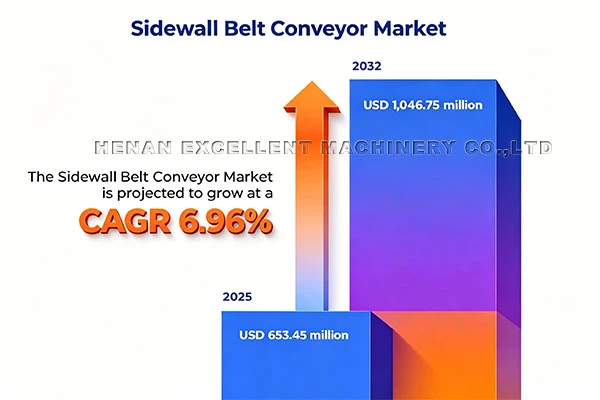 Sidewall Belt Conveyor Market

2032

USD 1,046.75 million

HENAN EXCELLENT MACHINERY CO.,LTD

The Sidewall Belt Conveyor Market is projected to grow at a

CAGR 6.96%

2025

USD 653.45 million